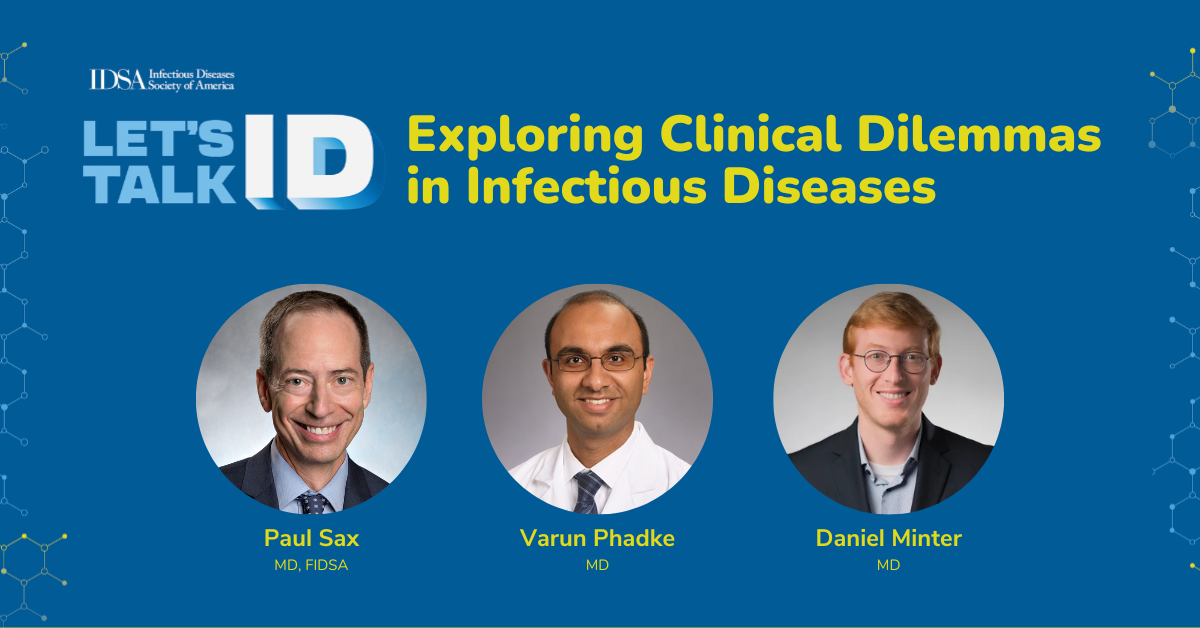 IDSA Infectious Diseases Society of America

LET'S TALK ID

Exploring Clinical Dilemmas in Infectious Diseases

Paul Sax
MD, FIDSA

Varun Phadke
MD

Daniel Minter
MD